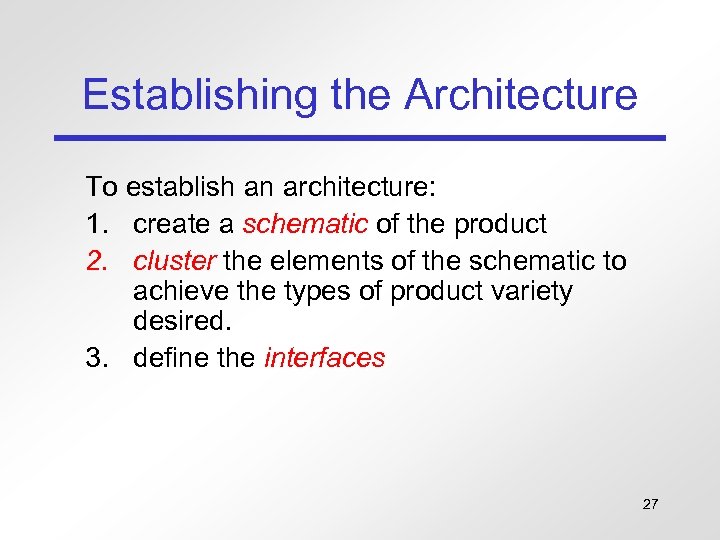 Establishing the Architecture

To establish an architecture:

1. create a schematic of the product
2. cluster the elements of the schematic to achieve the types of product variety desired.
3. define the interfaces

27